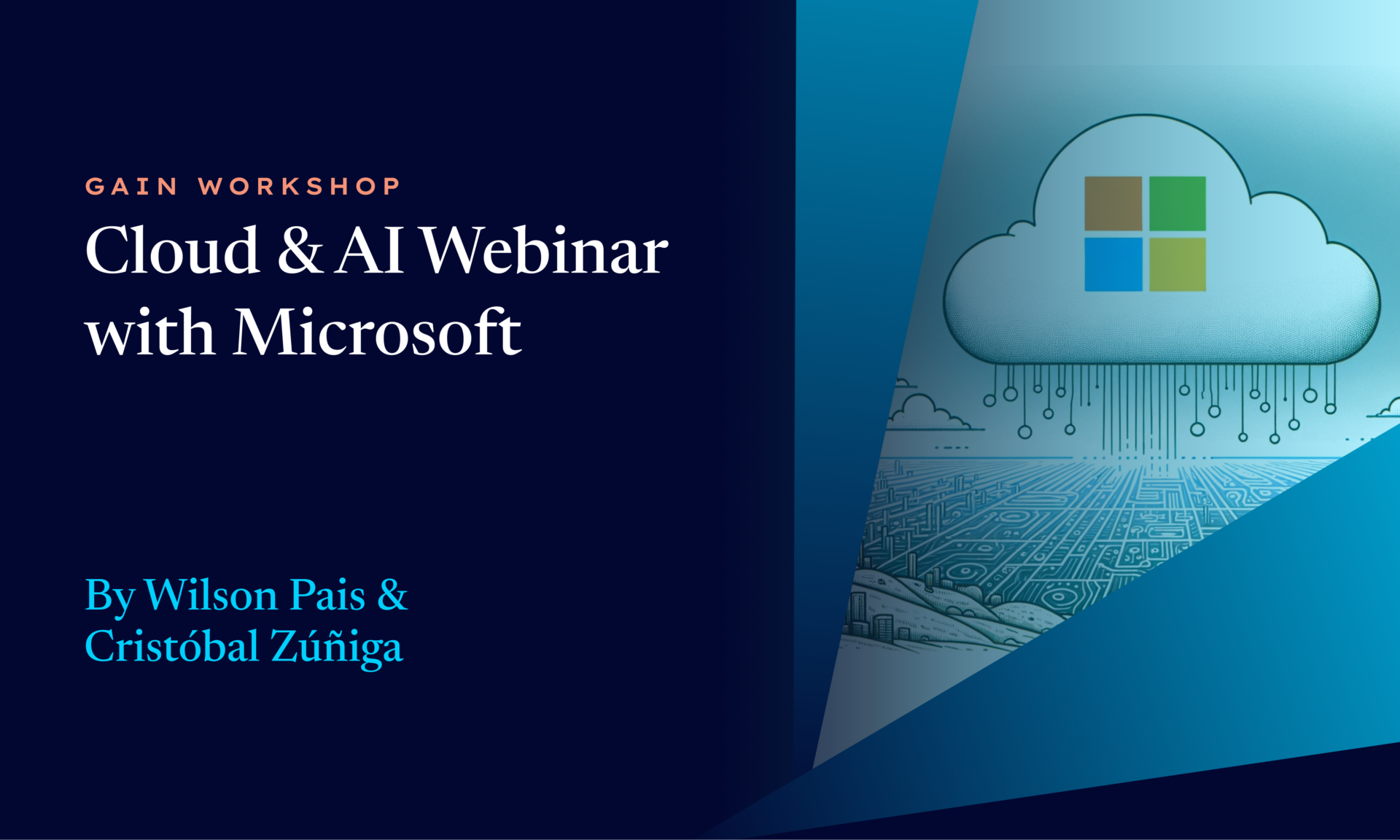 GAIN WORKSHOP

Cloud & AI Webinar with Microsoft

By Wilson Pais & Cristóbal Zúñiga